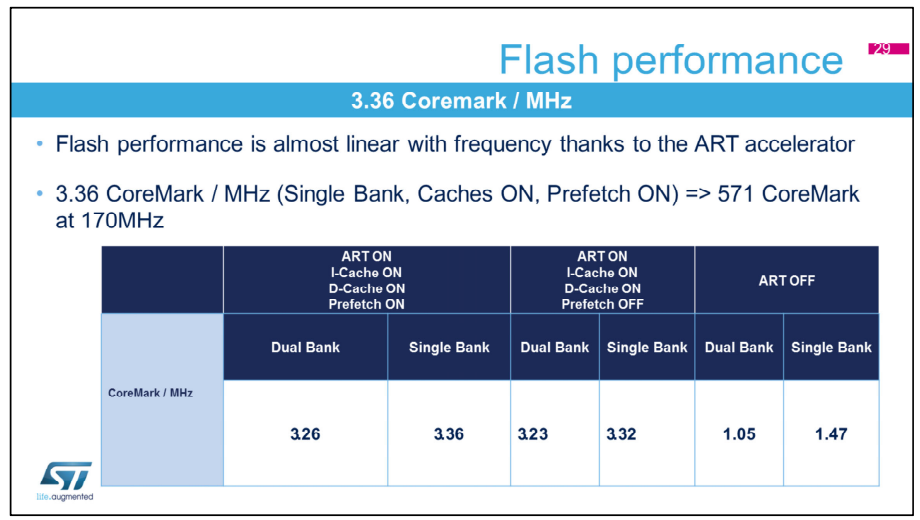 Flash performance

29

3.36 Coremark / MHz

• Flash performance is almost linear with frequency thanks to the ART accelerator

• 3.36 CoreMark / MHz (Single Bank, Caches ON, Prefetch ON) => 571 CoreMark at 170MHz

| | ART ON I-Cache ON D-Cache ON Prefetch ON | | ART ON I-Cache ON D-Cache ON Prefetch OFF | | ART OFF | |
|---|---|---|---|---|---|---|
| CoreMark / MHz | Dual Bank | Single Bank | Dual Bank | Single Bank | Dual Bank | Single Bank |
| | 3.26 | 3.36 | 3.23 | 3.32 | 1.05 | 1.47 |

ST

life.augmented